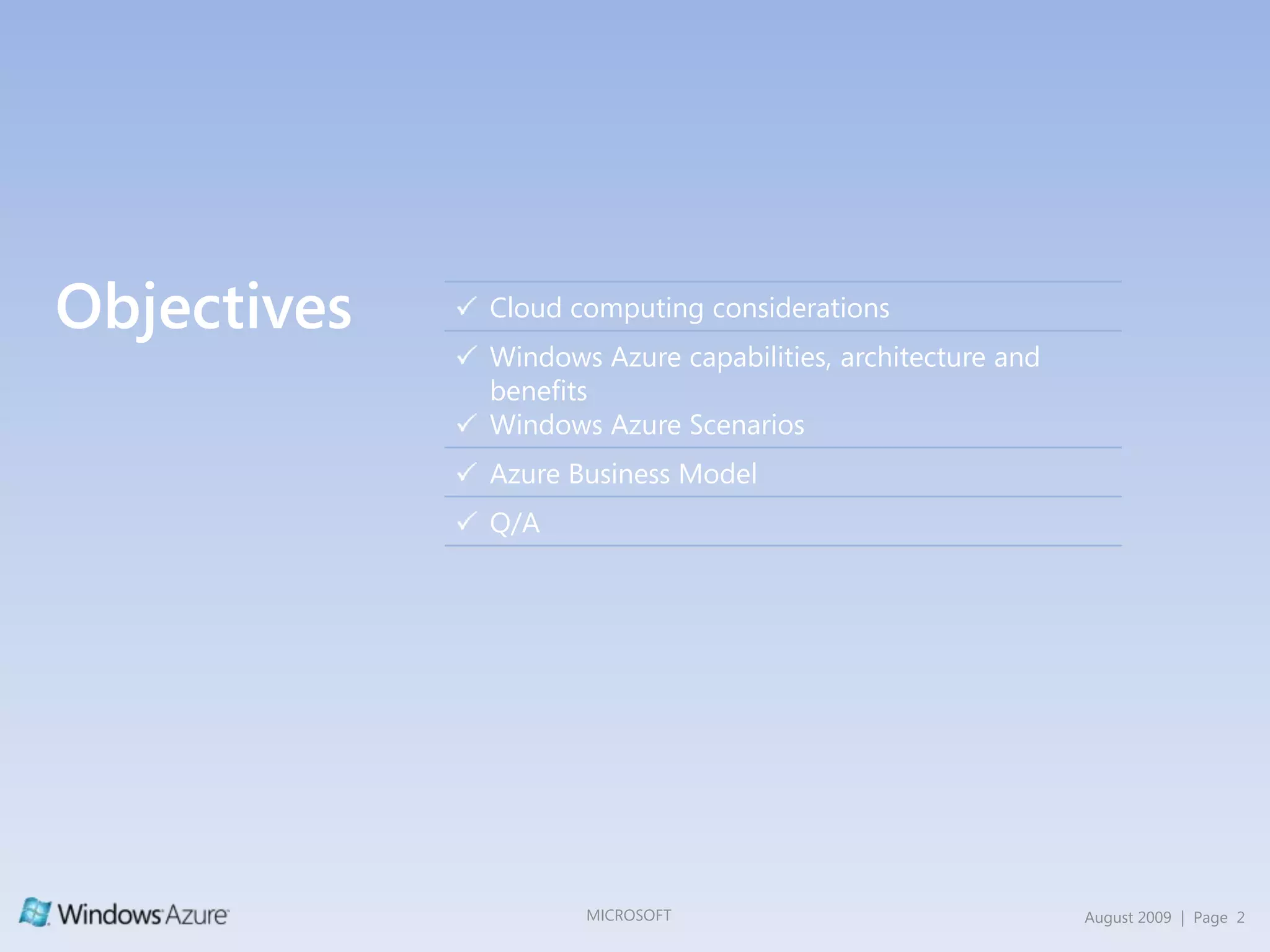 Objectives

✓ Cloud computing considerations

✓ Windows Azure capabilities, architecture and benefits

✓ Windows Azure Scenarios

✓ Azure Business Model

✓ Q/A

Windows Azure

MICROSOFT

August 2009 | Page 2